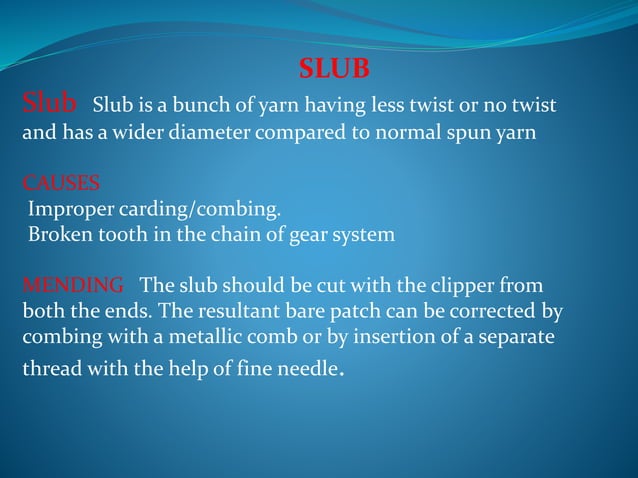 SLUB

Slub  Slub is a bunch of yarn having less twist or no twist and has a wider diameter compared to normal spun yarn

CAUSES
Improper carding/combing.
Broken tooth in the chain of gear system

MENDING  The slub should be cut with the clipper from both the ends. The resultant bare patch can be corrected by combing with a metallic comb or by insertion of a separate thread with the help of fine needle.